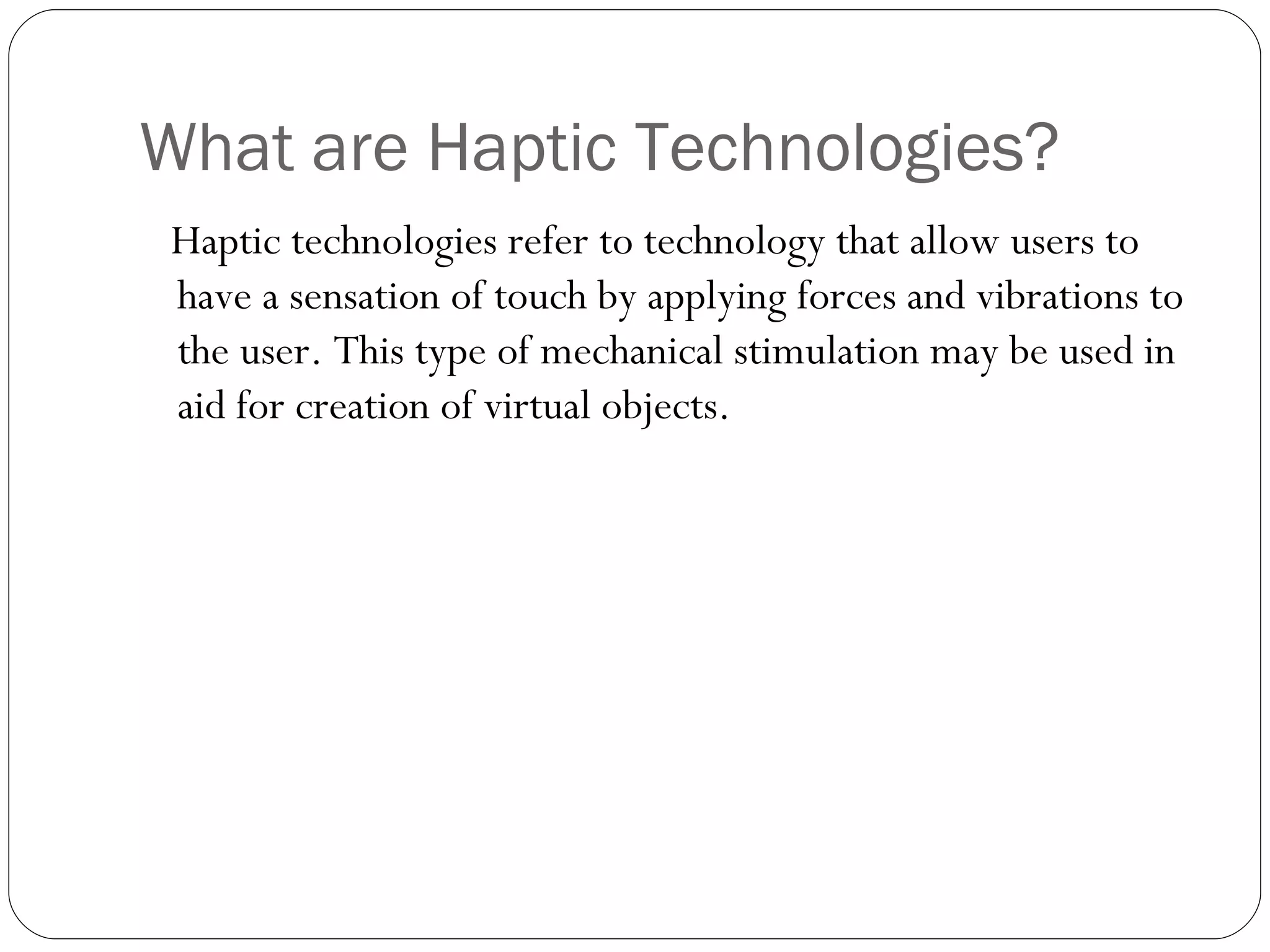 What are Haptic Technologies?

Haptic technologies refer to technology that allow users to have a sensation of touch by applying forces and vibrations to the user. This type of mechanical stimulation may be used in aid for creation of virtual objects.